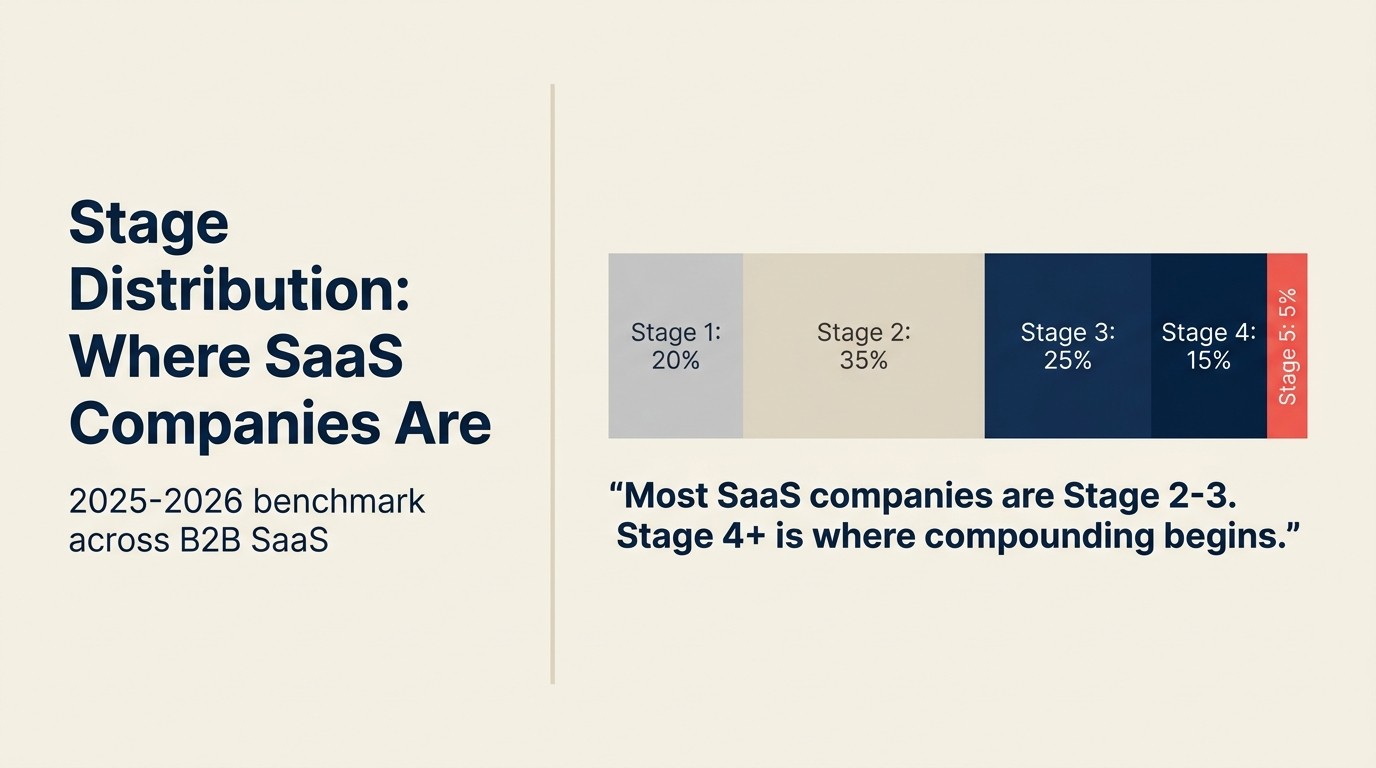 Stage Distribution: Where SaaS Companies Are

2025-2026 benchmark across B2B SaaS

Stage 1: 20%

Stage 2: 35%

Stage 3: 25%

Stage 4: 15%

Stage 5: 5%

“Most SaaS companies are Stage 2-3. Stage 4+ is where compounding begins.”